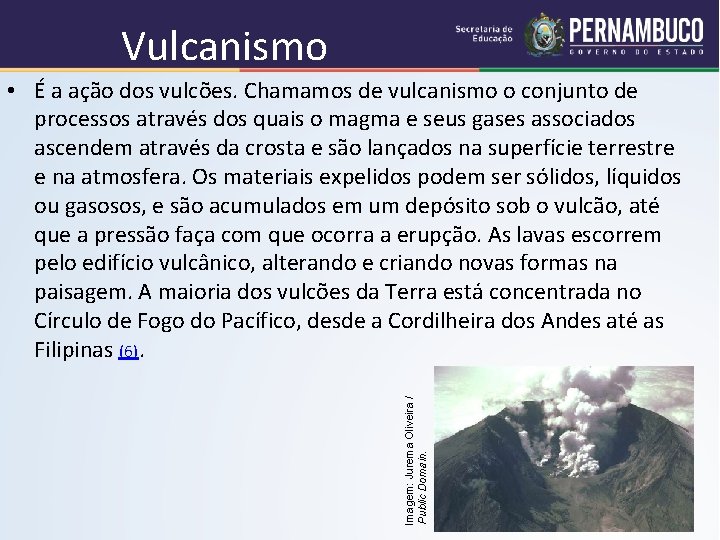 Vulcanismo

Secretaria de Educação

PERNAMBUCO
GOVERNO DO ESTADO

• É a ação dos vulcões. Chamamos de vulcanismo o conjunto de processos através dos quais o magma e seus gases associados ascendem através da crosta e são lançados na superfície terrestre e na atmosfera. Os materiais expelidos podem ser sólidos, líquidos ou gasosos, e são acumulados em um depósito sob o vulcão, até que a pressão faça com que ocorra a erupção. As lavas escorrem pelo edifício vulcânico, alterando e criando novas formas na paisagem. A maioria dos vulcões da Terra está concentrada no Círculo de Fogo do Pacífico, desde a Cordilheira dos Andes até as Filipinas (6).

Imagem: Jurema Oliveira / Public Domain.